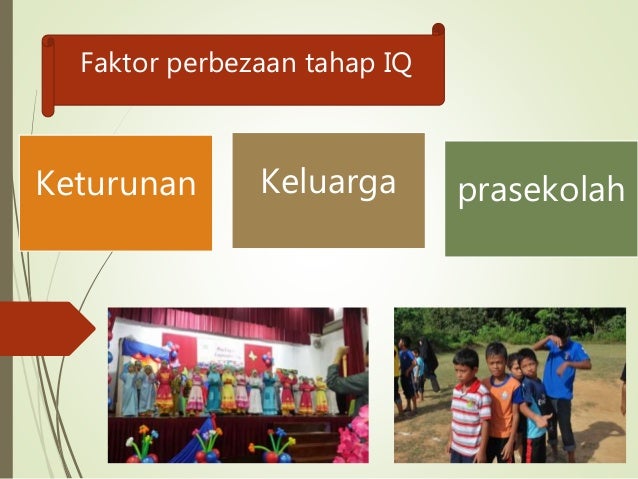 Faktor perbezaan tahap IQ

Keturunan

Keluarga

prasekolah